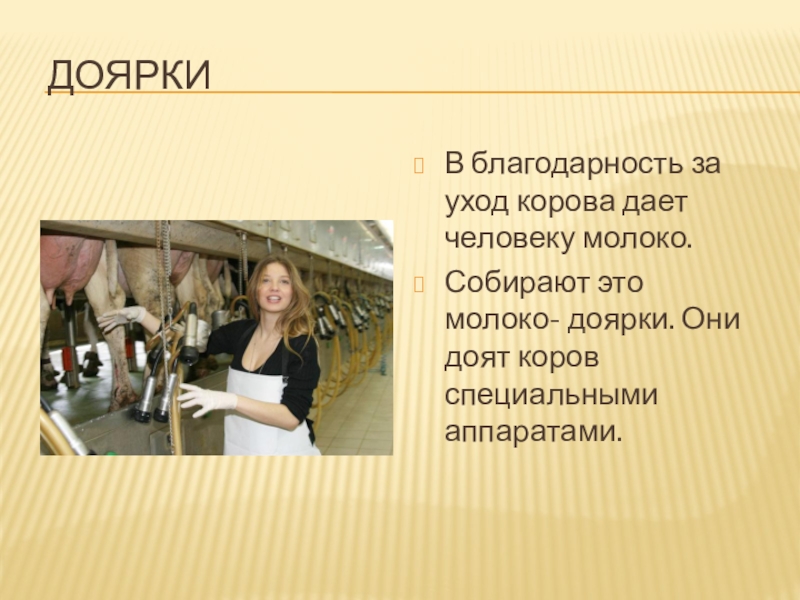 ДОЯРКИ

В благодарность за уход корова дает человеку молоко.

Собирают это молоко- доярки. Они доят коров специальными аппаратами.